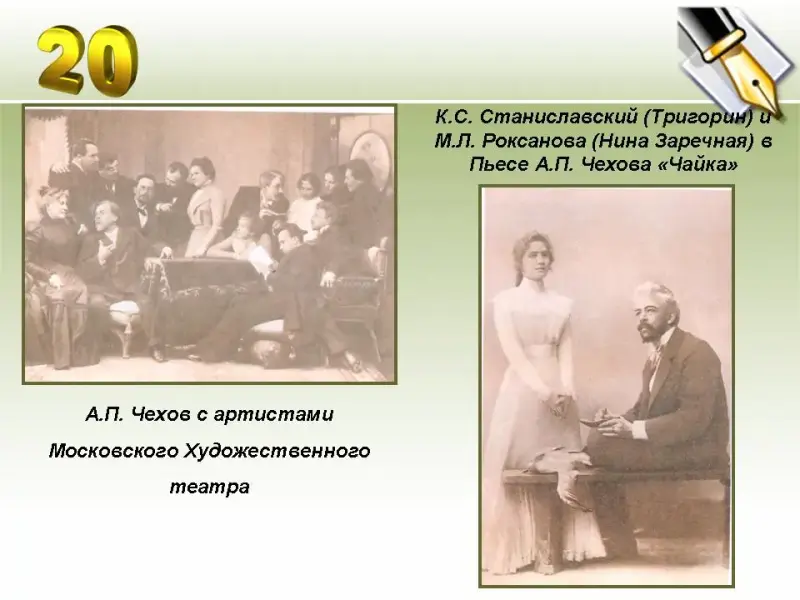 20

К.С. Станиславский (Тригорин) и М.Л. Роксанова (Нина Заречная) в Пьесе А.П. Чехова «Чайка»

А.П. Чехов с артистами Московского Художественного театра